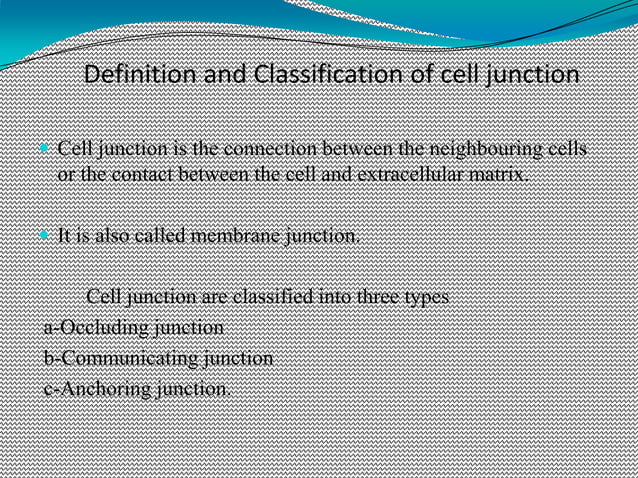 Definition and Classification of cell junction

Cell junction is the connection between the neighbouring cells or the contact between the cell and extracellular matrix.

It is also called membrane junction.

Cell junction are classified into three types

a-Occluding junction

b-Communicating junction

c-Anchoring junction.